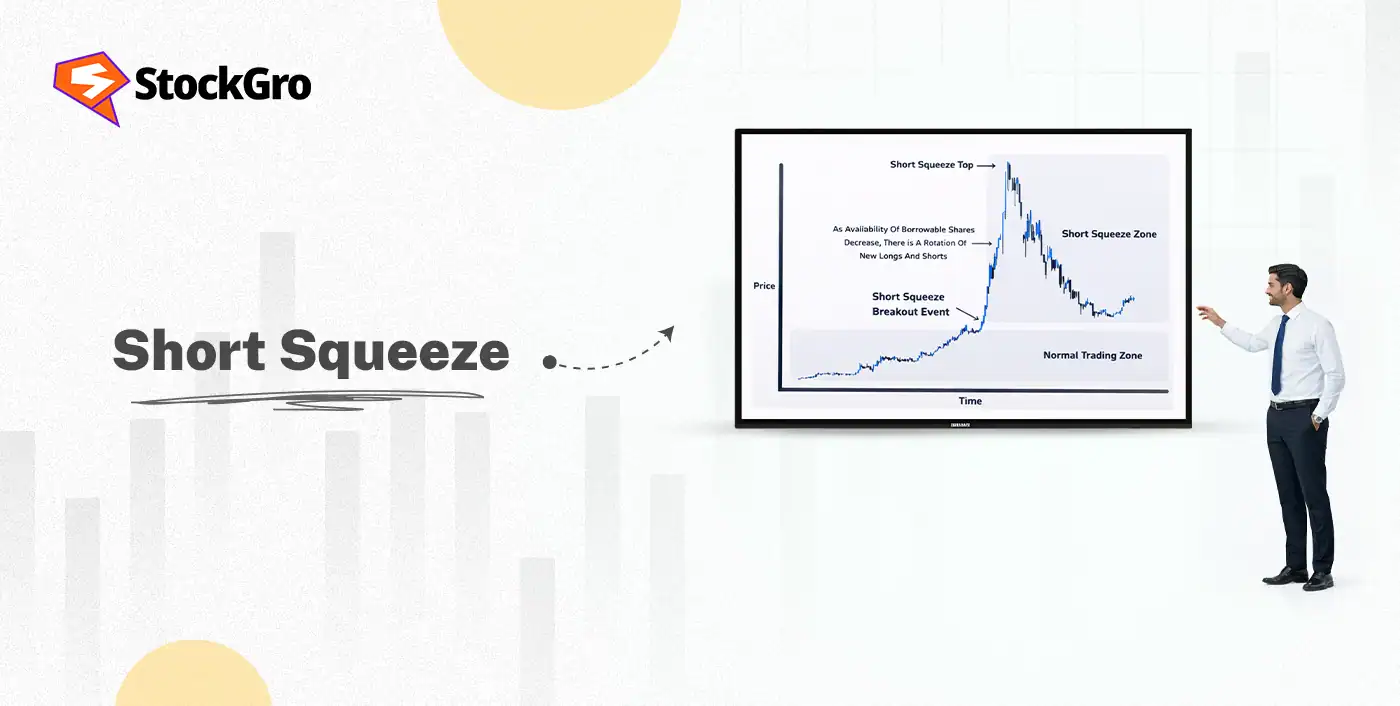 StockGro

Short Squeeze

Short Squeeze Top

As Availability Of Borrowable Shares Decrease, There is A Rotation Of New Longs And Shorts

Short Squeeze Zone

Price

Short Squeeze Breakout Event

Normal Trading Zone

Time